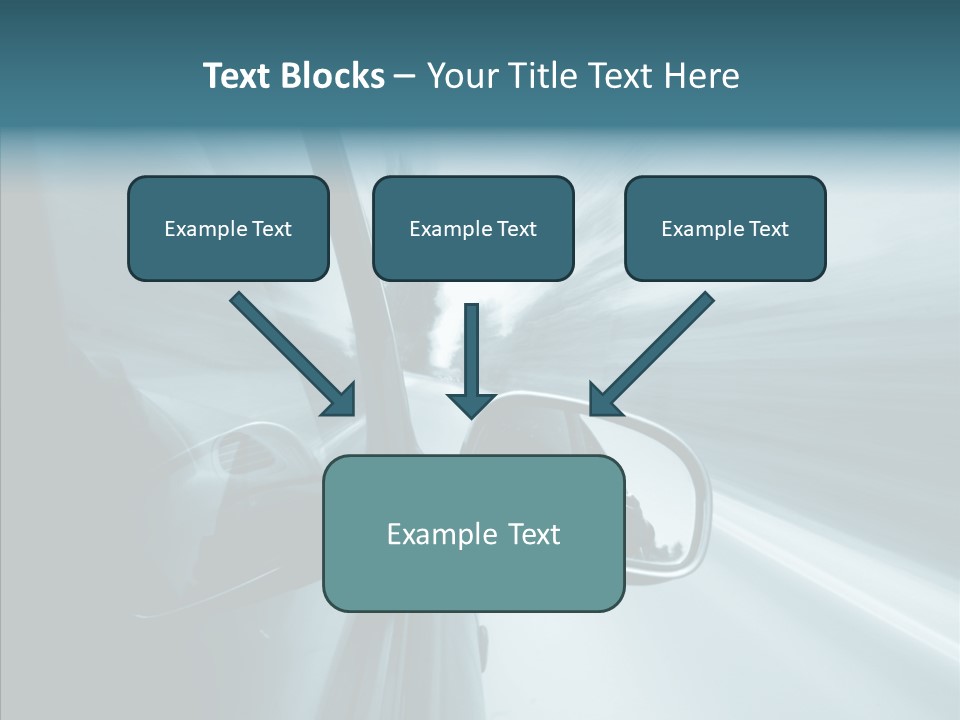 Text Blocks – Your Title Text Here

Example Text

Example Text

Example Text

Example Text